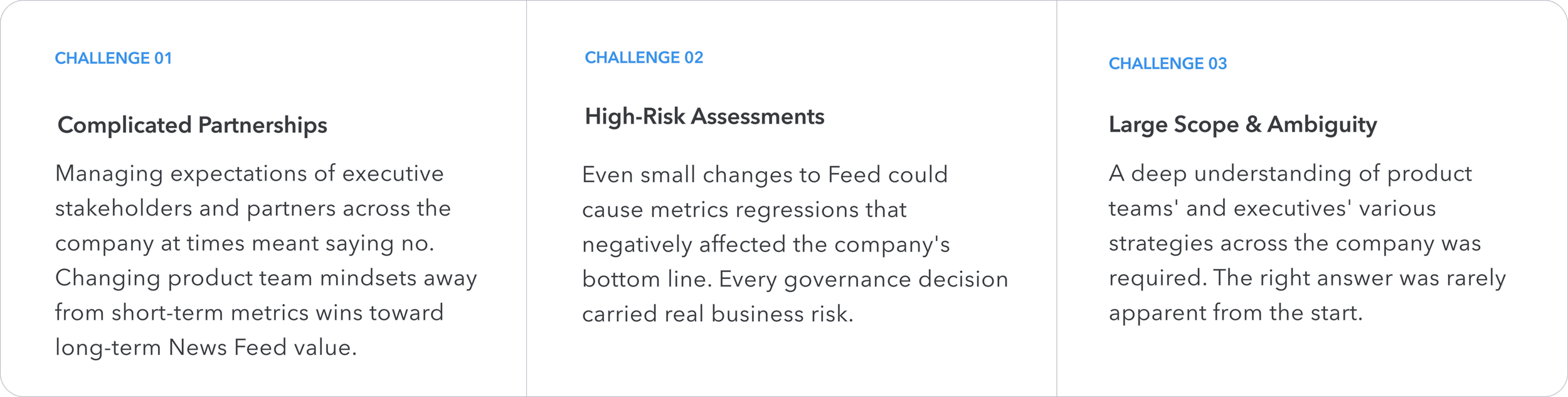 CHALLENGE 01

Complicated Partnerships

Managing expectations of executive stakeholders and partners across the company at times meant saying no. Changing product team mindsets away from short-term metrics wins toward long-term News Feed value.

CHALLENGE 02

High-Risk Assessments

Even small changes to Feed could cause metrics regressions that negatively affected the company's bottom line. Every governance decision carried real business risk.

CHALLENGE 03

Large Scope & Ambiguity

A deep understanding of product teams' and executives' various strategies across the company was required. The right answer was rarely apparent from the start.